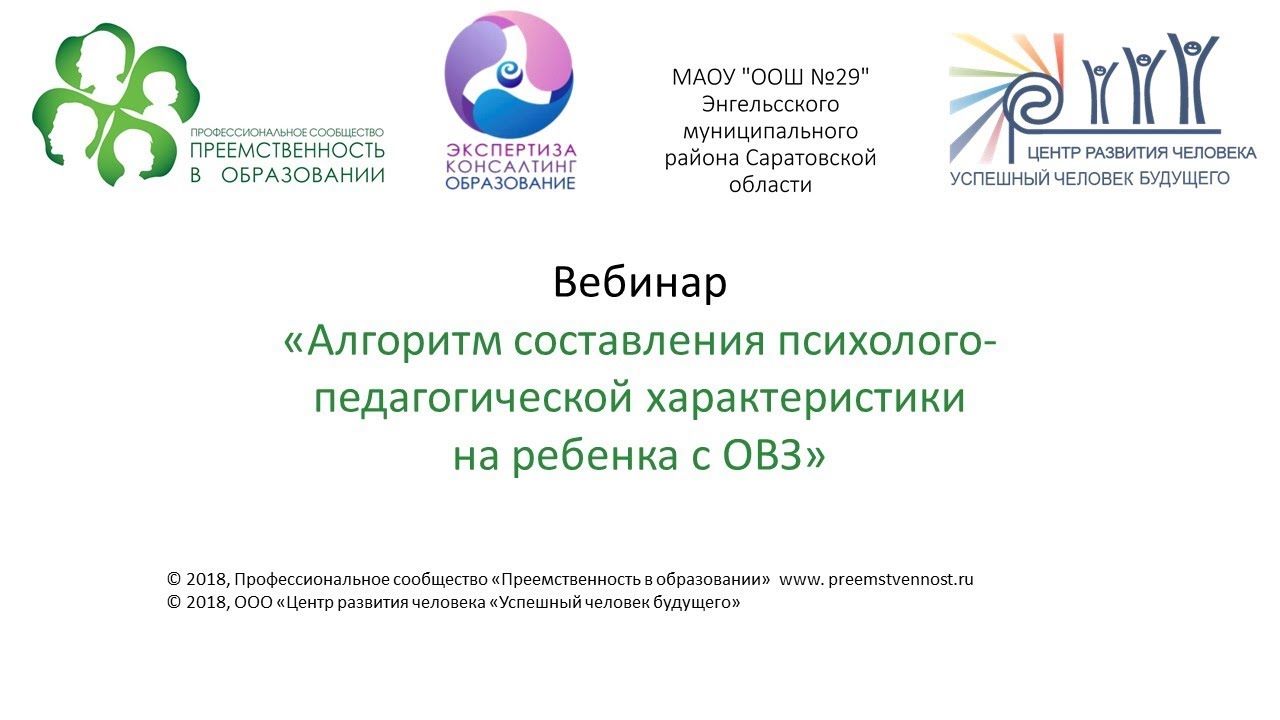 ПРОФЕССИОНАЛЬНОЕ СООБЩЕСТВО
ПРЕЕМСТВЕННОСТЬ
В ОБРАЗОВАНИИ

ЭКСПЕРТИЗА
КОНСАЛТИНГ
ОБРАЗОВАНИЕ

МАОУ "ООШ №29" Энгельсского муниципального района Саратовской области

ЦЕНТР РАЗВИТИЯ ЧЕЛОВЕКА
УСПЕШНЫЙ ЧЕЛОВЕК БУДУЩЕГО

Вебинар
«Алгоритм составления психолого-педагогической характеристики на ребенка с ОВЗ»

© 2018, Профессиональное сообщество «Преемственность в образовании» www. preemstvennost.ru
© 2018, ООО «Центр развития человека «Успешный человек будущего»